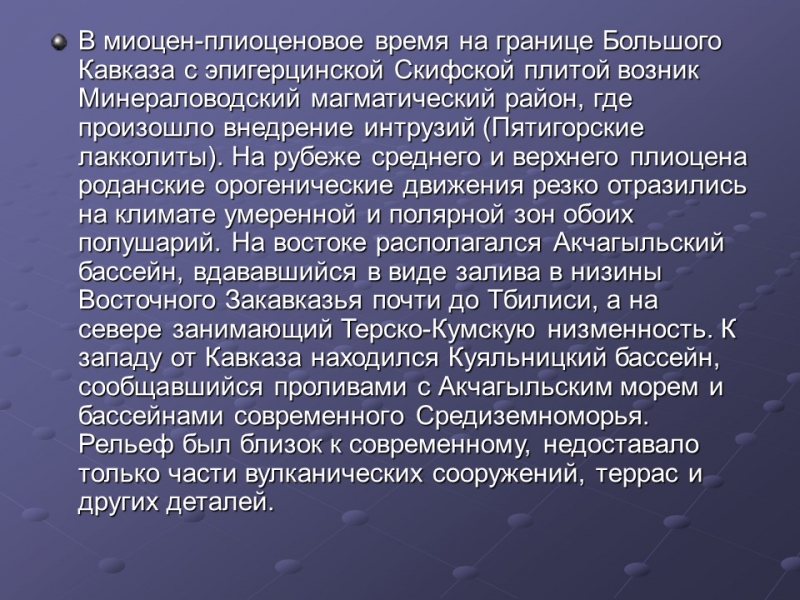 В миоцен-плиоценовое время на границе Большого Кавказа с эпигерцинской Скифской плитой возник Минераловодский магматический район, где произошло внедрение интрузий (Пятигорские лакколиты). На рубеже среднего и верхнего плиоцена роданские орогенические движения резко отразились на климате умеренной и полярной зон обоих полушарий. На востоке располагался Акчагыльский бассейн, вдававшийся в виде залива в низины Восточного Закавказья почти до Тбилиси, а на севере занимающий Терско-Кумскую низменность. К западу от Кавказа находился Куяльницкий бассейн, сообщавшийся проливами с Акчагыльским морем и бассейнами современного Средиземноморья. Рельеф был близок к современному, недоставало только части вулканических сооружений, террас и других деталей.